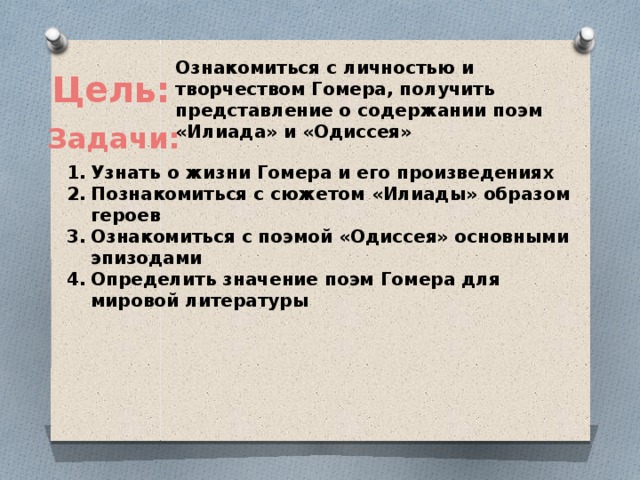 Цель: Ознакомиться с личностью и творчеством Гомера, получить представление о содержании поэм «Илиада» и «Одиссея»

Задачи:

1. Узнать о жизни Гомера и его произведениях
2. Познакомиться с сюжетом «Илиады» образом героев
3. Ознакомиться с поэмой «Одиссея» основными эпизодами
4. Определить значение поэм Гомера для мировой литературы